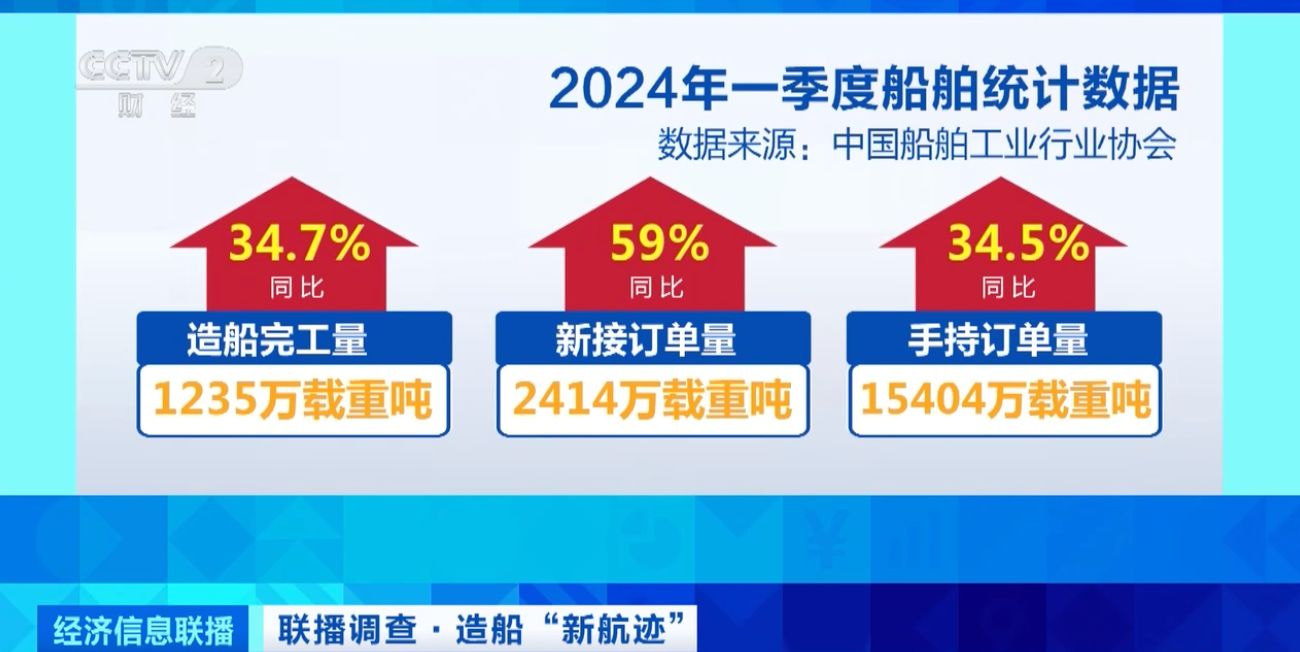 CCTV 2
财经

2024年一季度船舶统计数据
数据来源：中国船舶工业行业协会

34.7%
同比
造船完工量
1235万载重吨

59%
同比
新接订单量
2414万载重吨

34.5%
同比
手持订单量
15404万载重吨

经济信息联播
联播调查 · 造船“新航迹”